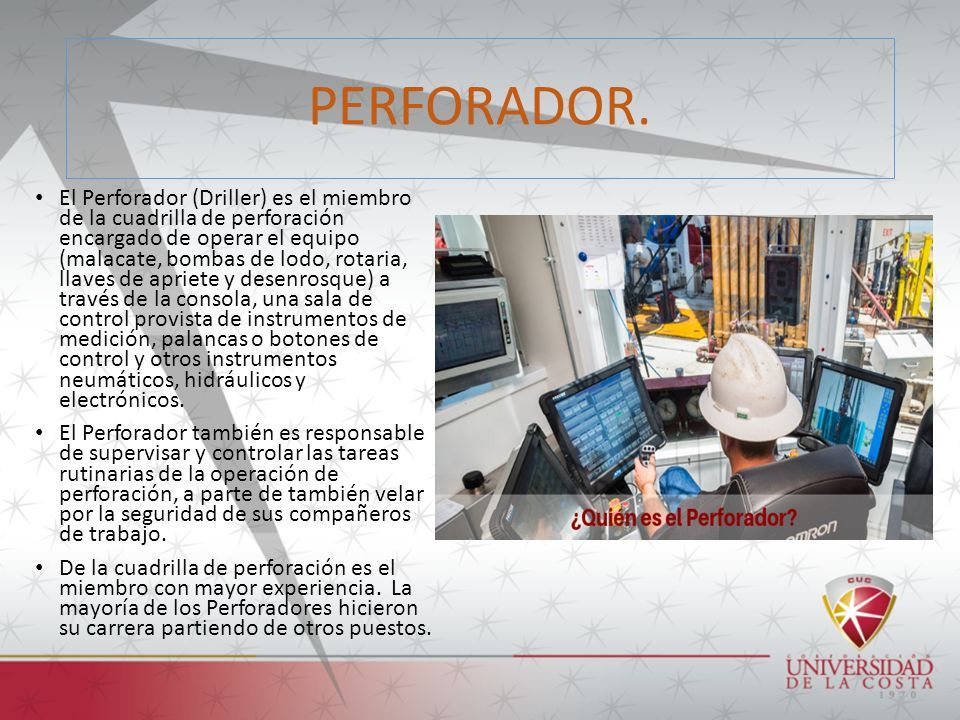 PERFORADOR.

• El Perforador (Driller) es el miembro de la cuadrilla de perforación encargado de operar el equipo (malacate, bombas de lodo, rotaria, llaves de apriete y desenrosque) a través de la consola, una sala de control provista de instrumentos de medición, palancas o botones de control y otros instrumentos neumáticos, hidráulicos y electrónicos.

• El Perforador también es responsable de supervisar y controlar las tareas rutinarias de la operación de perforación, a parte de también velar por la seguridad de sus compañeros de trabajo.

• De la cuadrilla de perforación es el miembro con mayor experiencia. La mayoría de los Perforadores hicieron su carrera partiendo de otros puestos.

¿Quién es el Perforador?

OMRON

CUC

CORPORACIÓN UNIVERSIDAD DE LA COSTA 1970